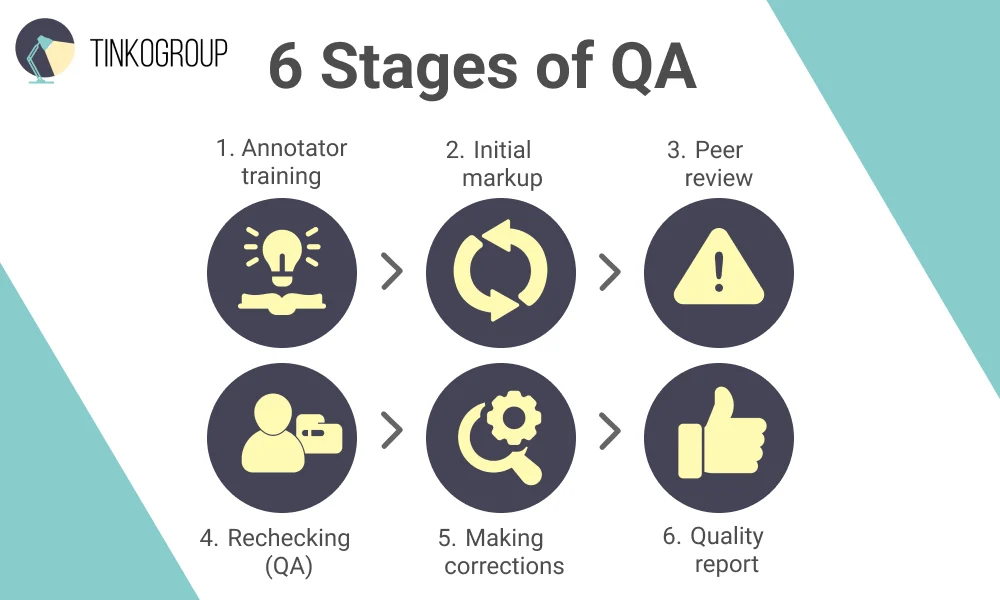 TINKOGROUP

6 Stages of QA

1. Annotator training

2. Initial markup

3. Peer review

4. Rechecking (QA)

5. Making corrections

6. Quality report